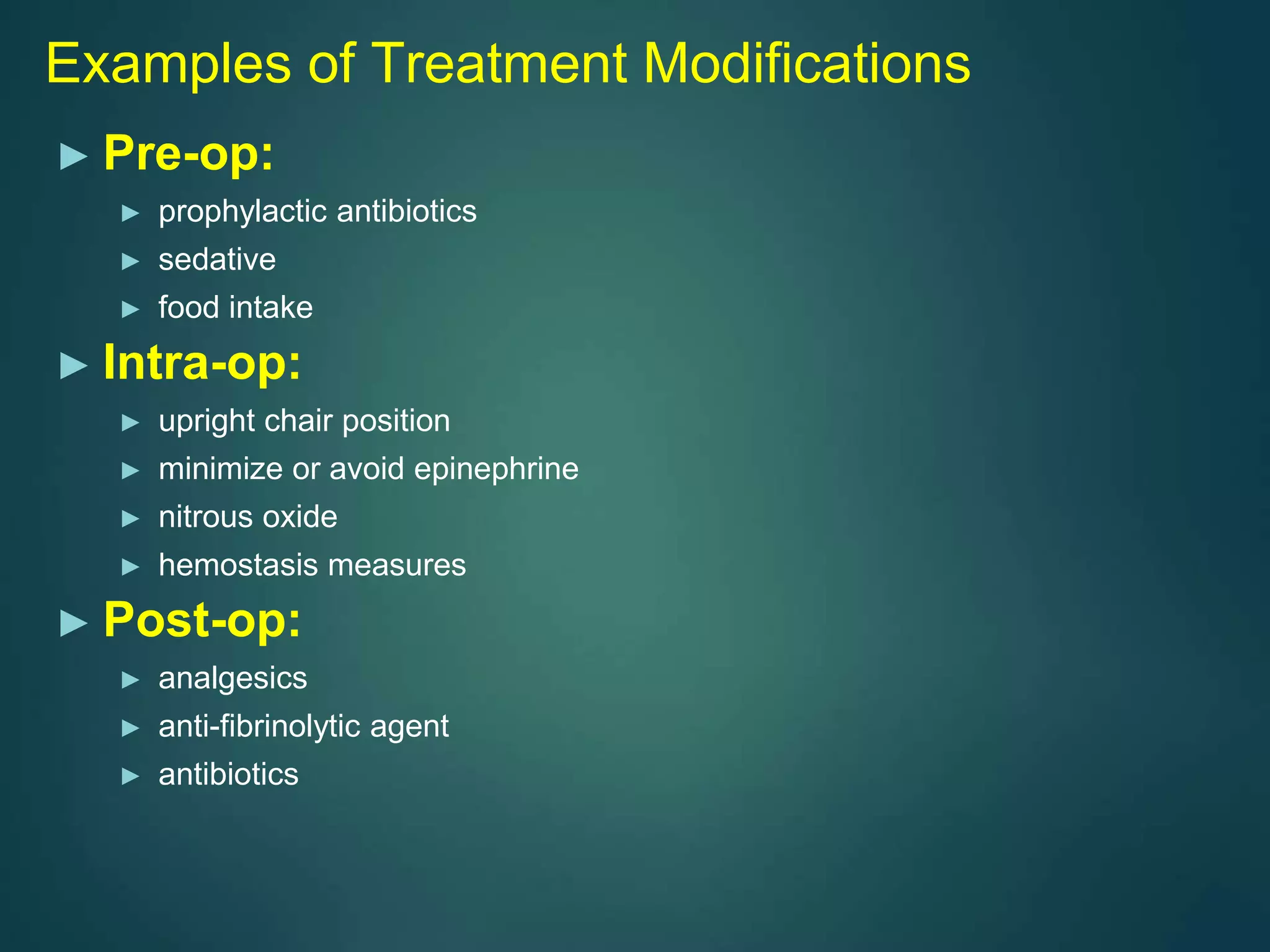 Examples of Treatment Modifications

► Pre-op:

► prophylactic antibiotics
► sedative
► food intake

► Intra-op:

► upright chair position
► minimize or avoid epinephrine
► nitrous oxide
► hemostasis measures

► Post-op:

► analgesics
► anti-fibrinolytic agent
► antibiotics